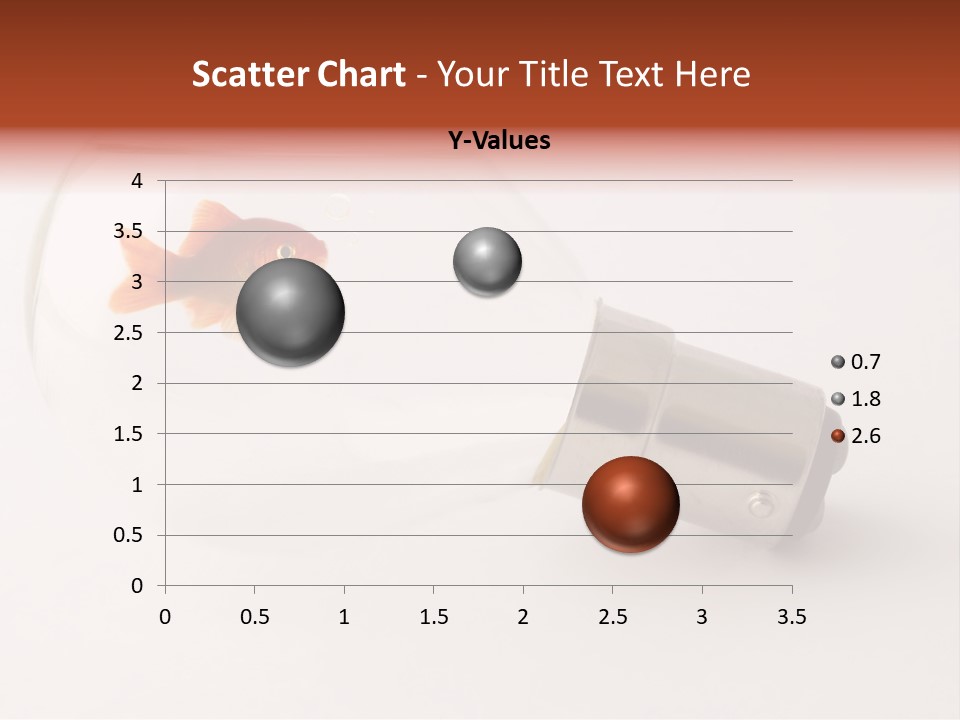 Scatter Chart - Your Title Text Here

Y-Values

4
3.5
3
2.5
2
1.5
1
0.5
0

0 0.5 1 1.5 2 2.5 3 3.5

0.7
1.8
2.6